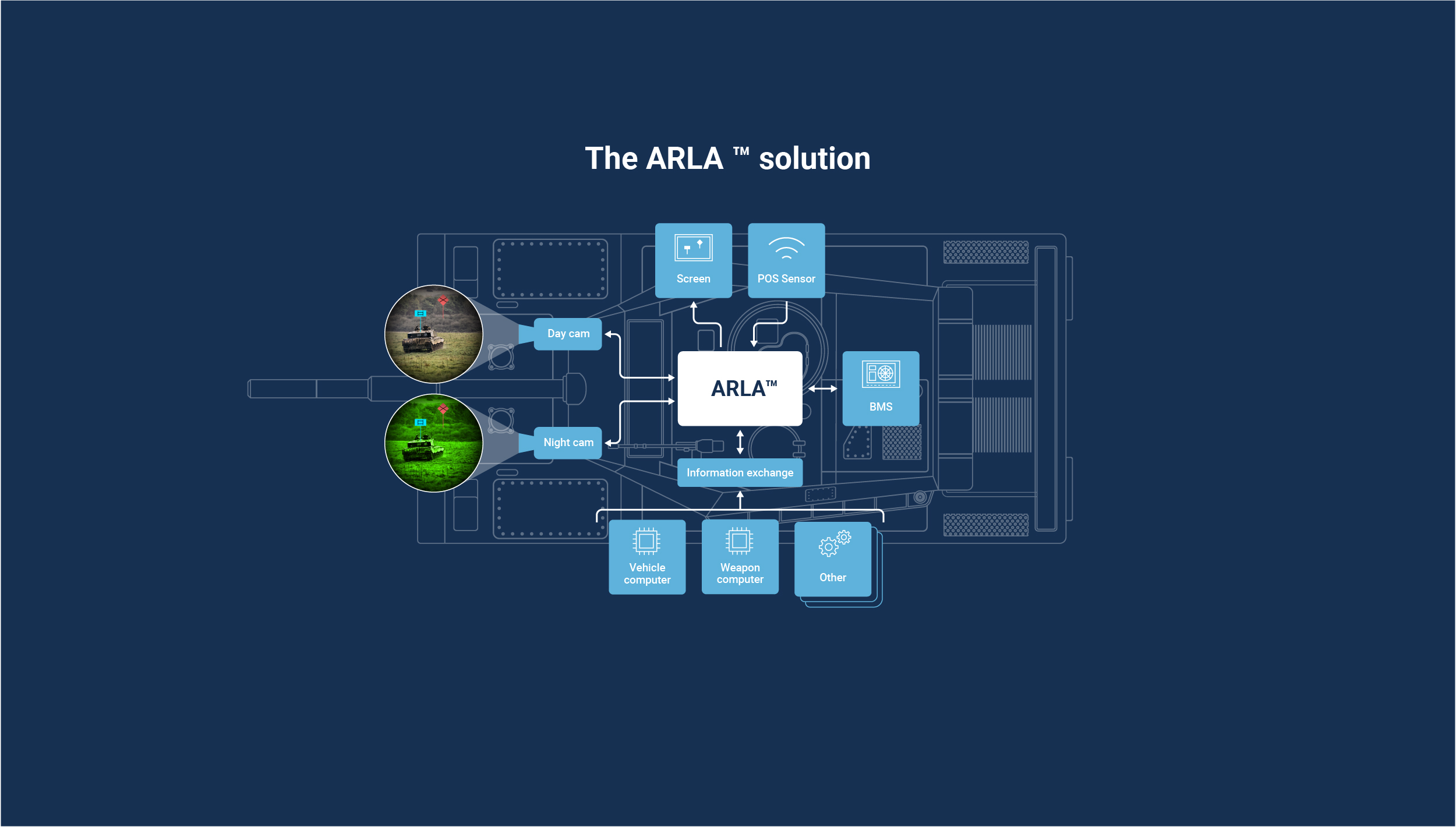 The ARLA ™ solution

Screen

POS Sensor

Day cam

ARLA™

BMS

Night cam

Information exchange

Vehicle computer

Weapon computer

Other